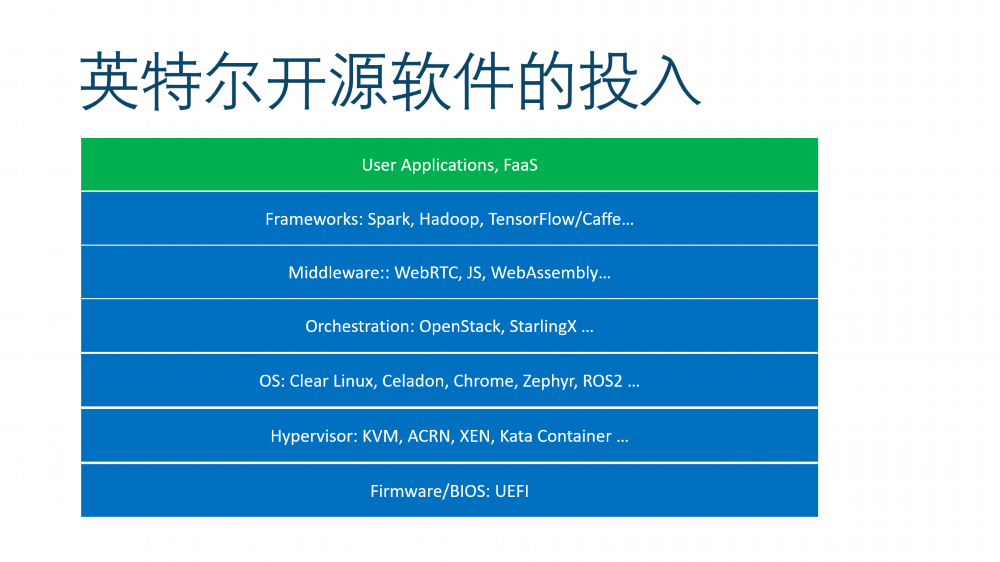 英特尔开源软件的投入

User Applications, FaaS

Frameworks: Spark, Hadoop, TensorFlow/Caffe…

Middleware:: WebRTC, JS, WebAssembly…

Orchestration: OpenStack, StarlingX …

OS: Clear Linux, Celadon, Chrome, Zephyr, ROS2 …

Hypervisor: KVM, ACRN, XEN, Kata Container …

Firmware/BIOS: UEFI